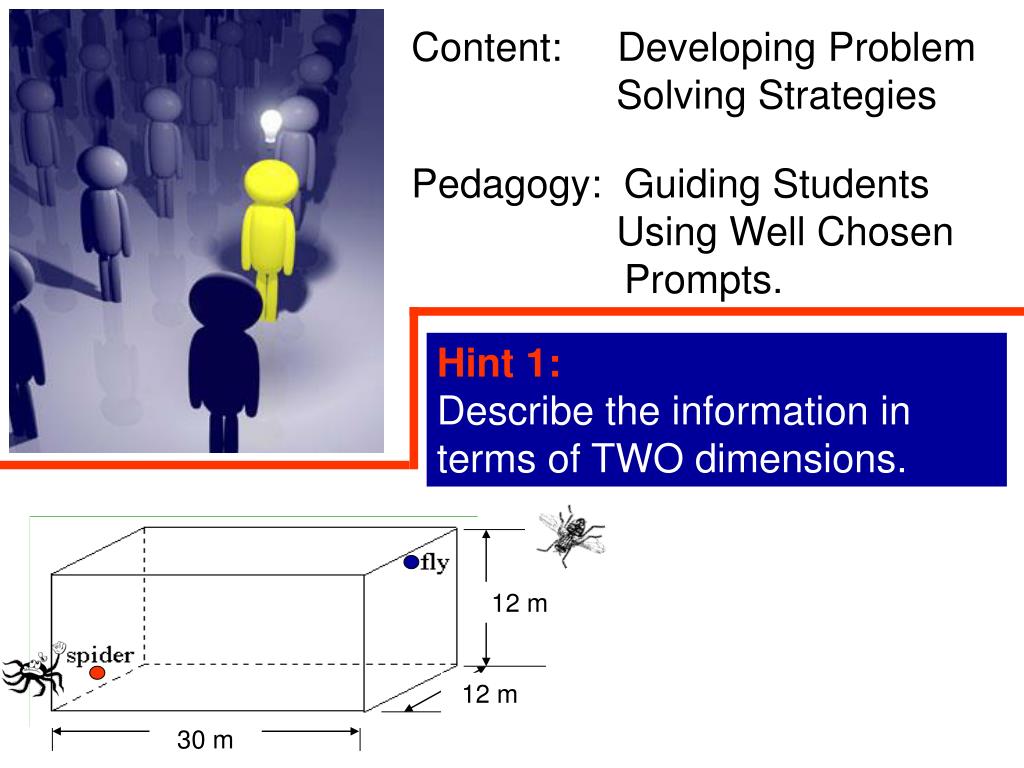 Content: Developing Problem Solving Strategies

Pedagogy: Guiding Students Using Well Chosen Prompts.

Hint 1:
Describe the information in terms of TWO dimensions.

fly

spider

12 m

12 m

30 m